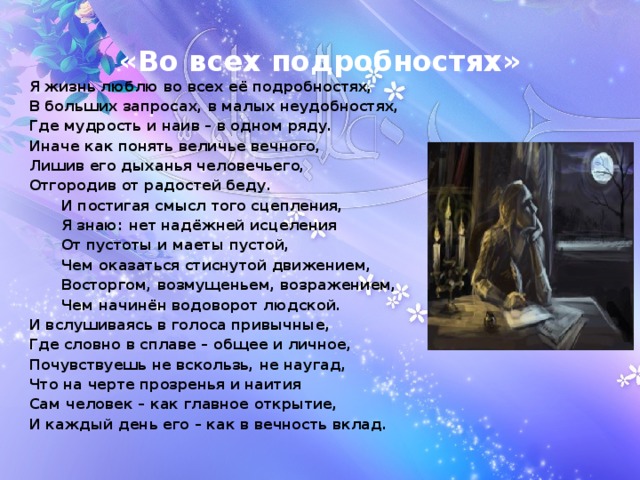 «Во всех подробностях»

Я жизнь люблю во всех её подробностях,
В больших запросах, в малых неудобностях,
Где мудрость и наив – в одном ряду.
Иначе как понять величье вечного,
Лишив его дыханья человечьего,
Отгородив от радостей беду.

И постигая смысл того сцепления,
Я знаю: нет надёжней исцеления
От пустоты и маеты пустой,
Чем оказаться стиснутой движением,
Восторгом, возмущеньем, возражением,
Чем начинён водоворот людской.

И вслушиваясь в голоса привычные,
Где словно в сплаве – общее и личное,
Почувствуешь не вскользь, не наугад,
Что на черте прозренья и наития
Сам человек – как главное открытие,
И каждый день его – как в вечность вклад.